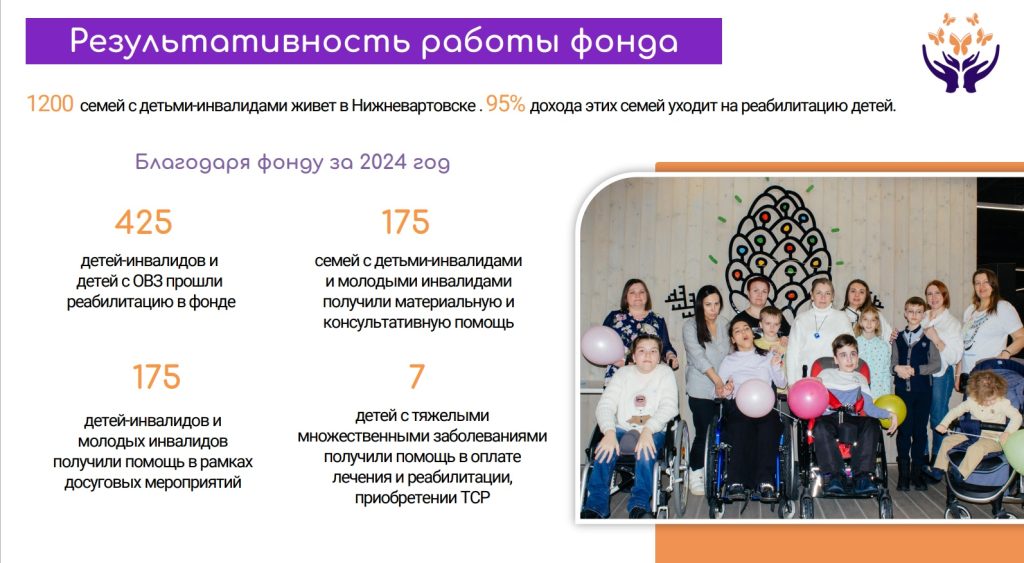 Результативность работы фонда

1200 семей с детьми-инвалидами живет в Нижневартовске . 95% дохода этих семей уходит на реабилитацию детей.

Благодаря фонду за 2024 год

425
детей-инвалидов и детей с ОВЗ прошли реабилитацию в фонде

175
семей с детьми-инвалидами и молодыми инвалидами получили материальную и консультативную помощь

175
детей-инвалидов и молодых инвалидов получили помощь в рамках досуговых мероприятий

7
детей с тяжелыми множественными заболеваниями получили помощь в оплате лечения и реабилитации, приобретении ТСР